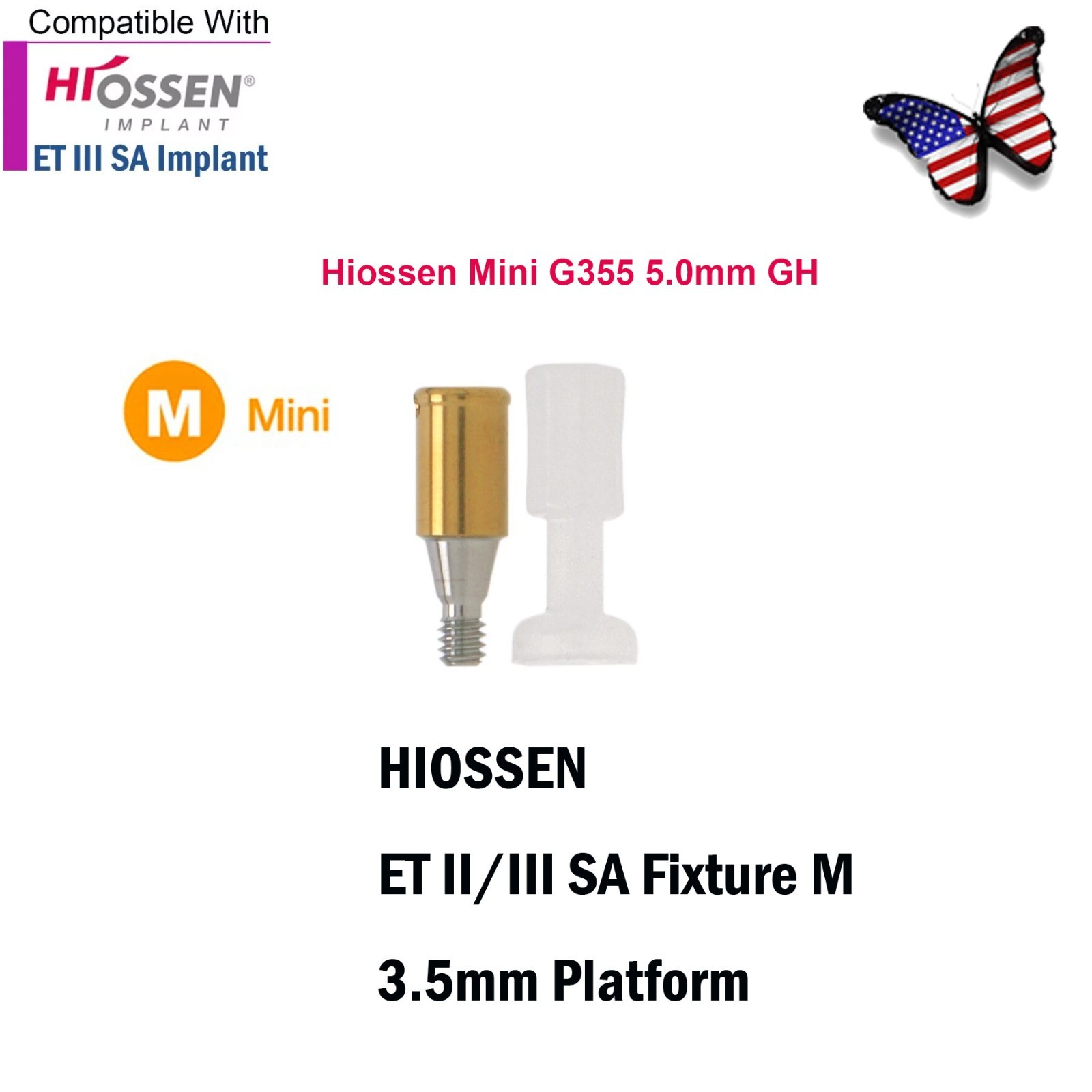 Compatible With

HIOSSEN®
IMPLANT
ET III SA Implant

Hiossen Mini G355 5.0mm GH

M Mini

HIOSSEN

ET II/III SA Fixture M

3.5mm Platform